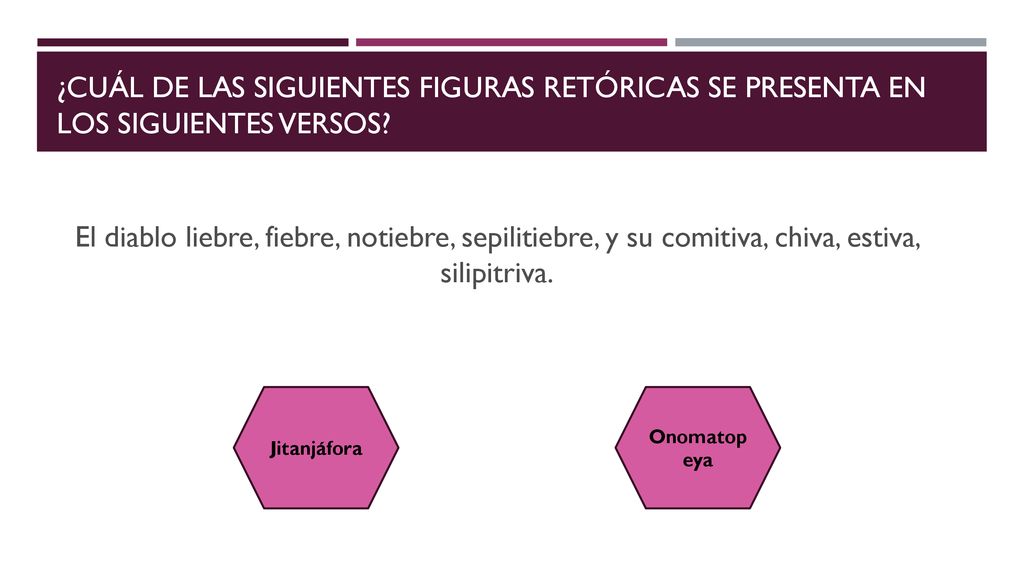 ¿CUÁL DE LAS SIGUIENTES FIGURAS RETÓRICAS SE PRESENTA EN LOS SIGUIENTES VERSOS?

El diablo liebre, fiebre, notiebre, sepilitiebre, y su comitiva, chiva, estiva, silipitriva.

Jitanjáfora

Onomatop eya